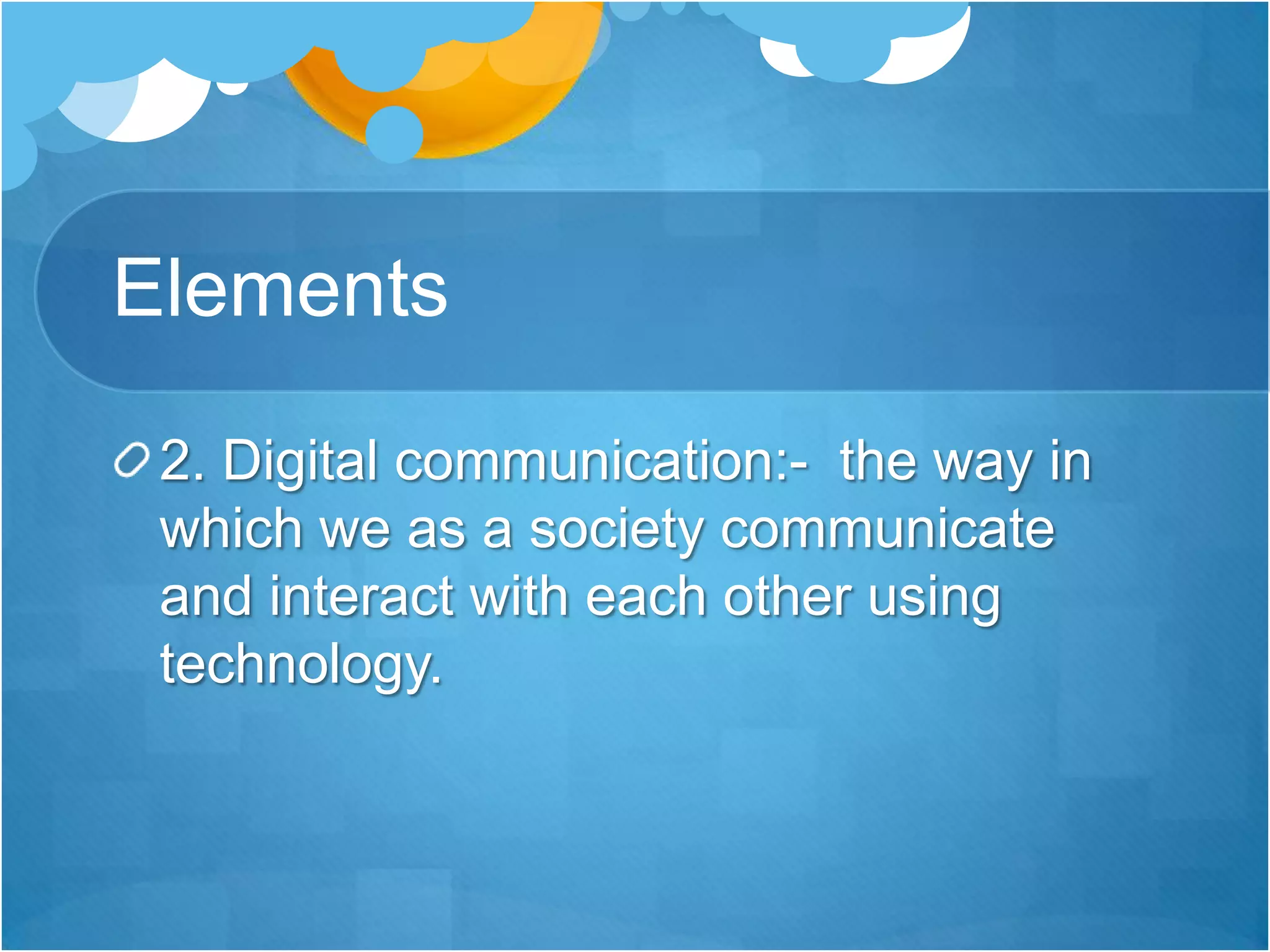 Elements

2. Digital communication:-  the way in which we as a society communicate and interact with each other using technology.